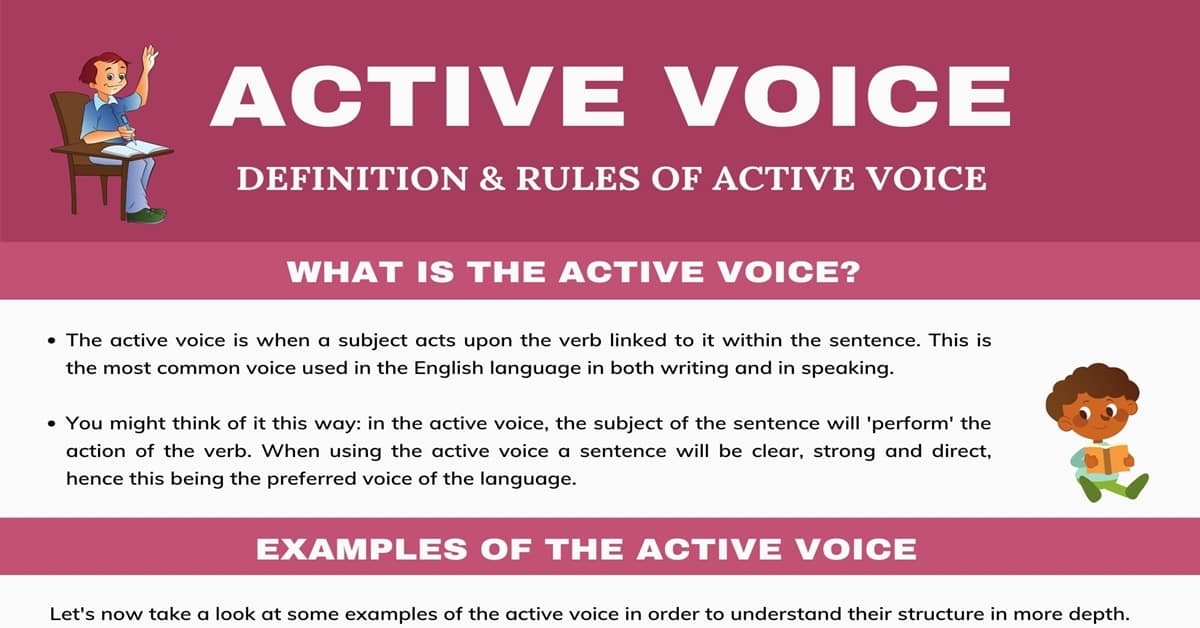 ACTIVE VOICE

DEFINITION & RULES OF ACTIVE VOICE

WHAT IS THE ACTIVE VOICE?

• The active voice is when a subject acts upon the verb linked to it within the sentence. This is the most common voice used in the English language in both writing and in speaking.

• You might think of it this way: in the active voice, the subject of the sentence will 'perform' the action of the verb. When using the active voice a sentence will be clear, strong and direct, hence this being the preferred voice of the language.

EXAMPLES OF THE ACTIVE VOICE

Let's now take a look at some examples of the active voice in order to understand their structure in more depth.